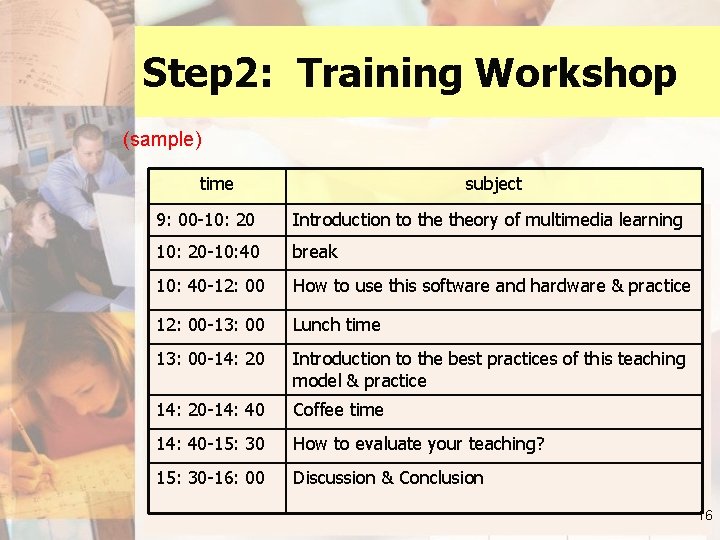 Step2: Training Workshop

(sample)

| time | subject |
|---|---|
| 9: 00-10: 20 | Introduction to the theory of multimedia learning |
| 10: 20-10:40 | break |
| 10: 40-12: 00 | How to use this software and hardware & practice |
| 12: 00-13: 00 | Lunch time |
| 13: 00-14: 20 | Introduction to the best practices of this teaching model & practice |
| 14: 20-14: 40 | Coffee time |
| 14: 40-15: 30 | How to evaluate your teaching? |
| 15: 30-16: 00 | Discussion & Conclusion |

16